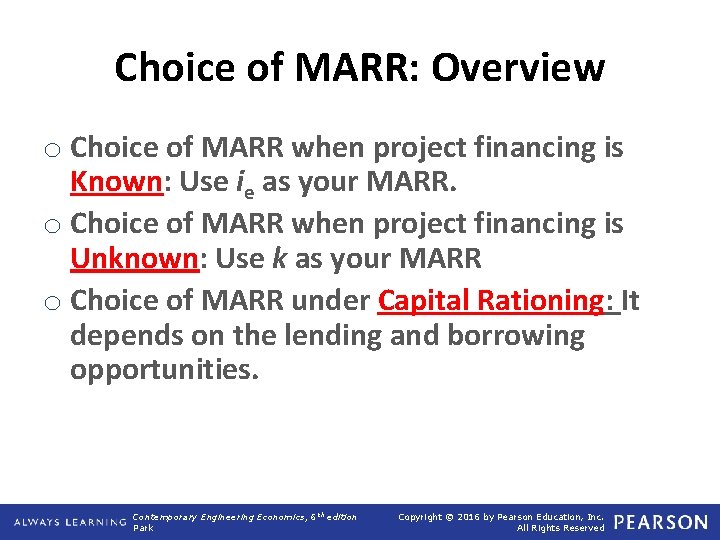 Choice of MARR: Overview

o Choice of MARR when project financing is Known: Use $i_e$ as your MARR.

o Choice of MARR when project financing is Unknown: Use $k$ as your MARR

o Choice of MARR under Capital Rationing: It depends on the lending and borrowing opportunities.

ALWAYS LEARNING Contemporary Engineering Economics, 6th edition Park Copyright © 2016 by Pearson Education, Inc. All Rights Reserved PEARSON